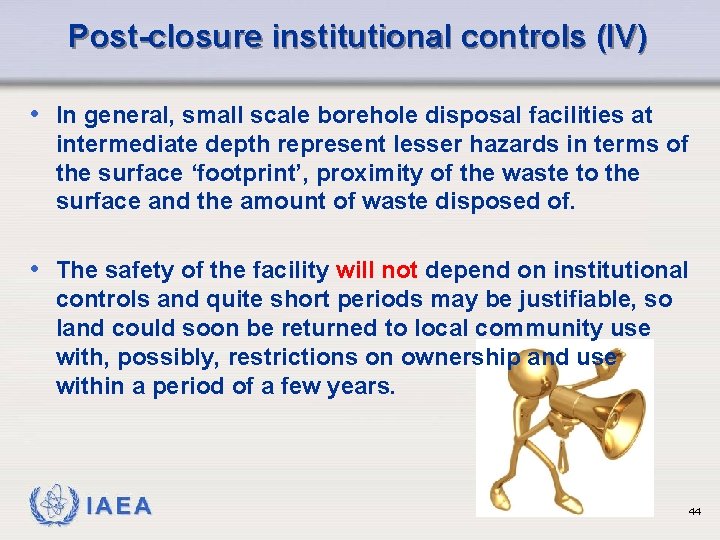 Post-closure institutional controls (IV)

• In general, small scale borehole disposal facilities at intermediate depth represent lesser hazards in terms of the surface ‘footprint’, proximity of the waste to the surface and the amount of waste disposed of.

• The safety of the facility will not depend on institutional controls and quite short periods may be justifiable, so land could soon be returned to local community use with, possibly, restrictions on ownership and use within a period of a few years.

IAEA

44